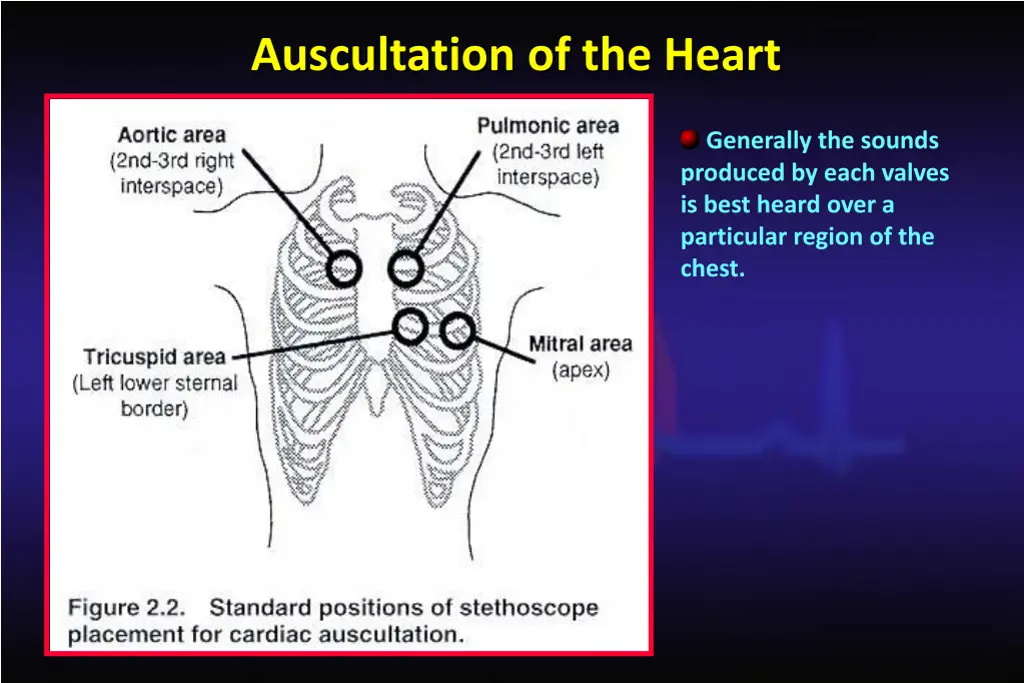 Auscultation of the Heart

Aortic area
(2nd-3rd right interspace)

Pulmonic area
(2nd-3rd left interspace)

Tricuspid area
(Left lower sternal border)

Mitral area
(apex)

Figure 2.2. Standard positions of stethoscope placement for cardiac auscultation.

Generally the sounds produced by each valves is best heard over a particular region of the chest.